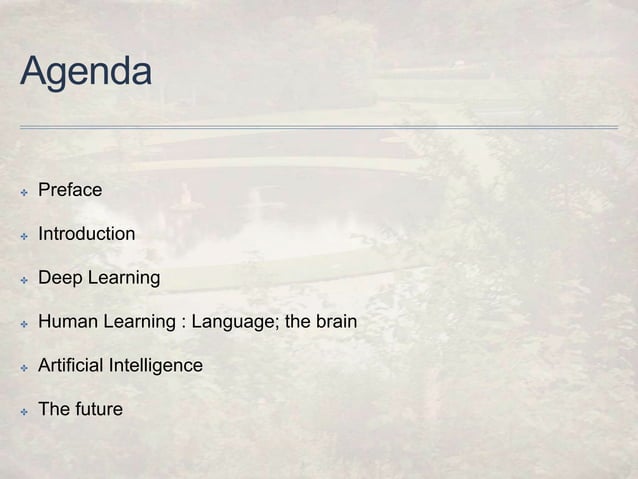 Agenda

Preface

Introduction

Deep Learning

Human Learning : Language; the brain

Artificial Intelligence

The future